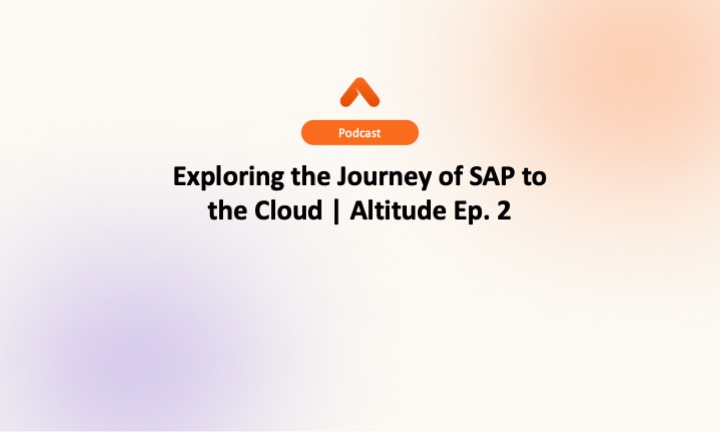 Podcast

Exploring the Journey of SAP to the Cloud | Altitude Ep. 2